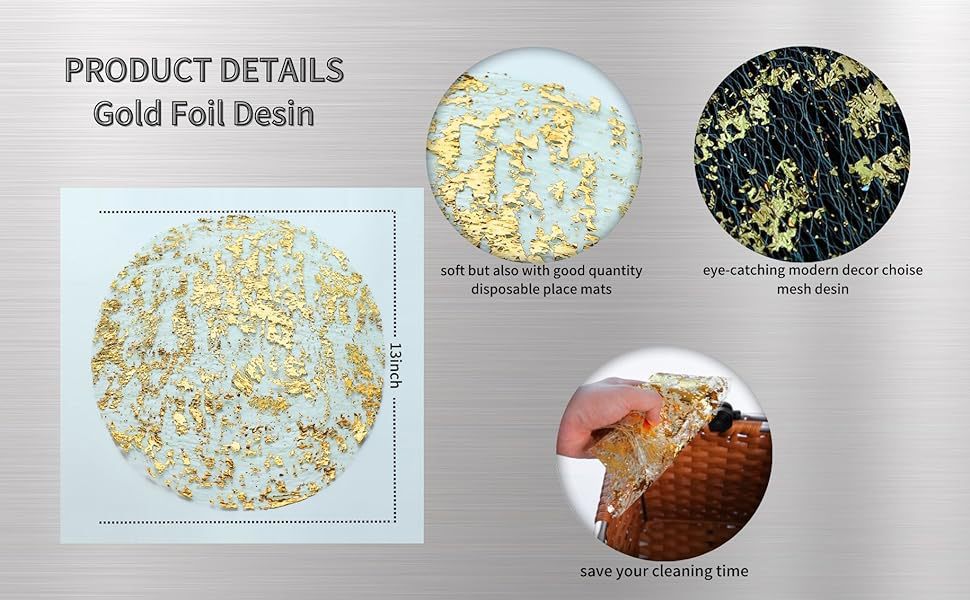 PRODUCT DETAILS
Gold Foil Desin

13inch

soft but also with good quantity disposable place mats

eye-catching modern decor choise mesh desin

save your cleaning time